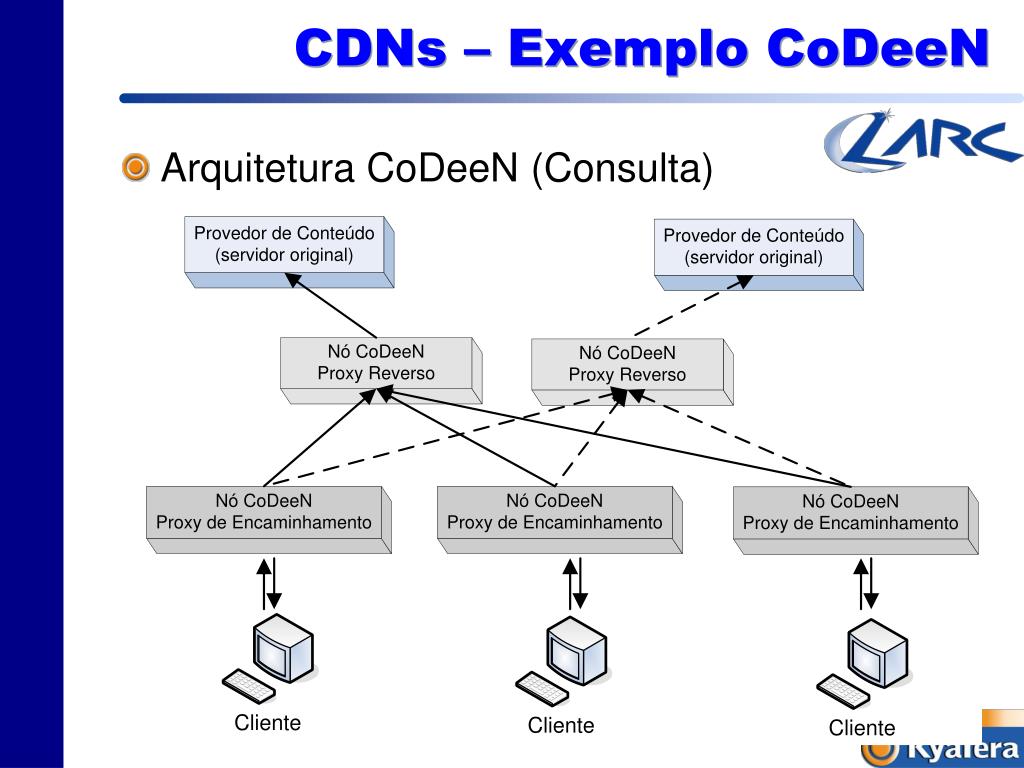 CDNs – Exemplo CoDeeN

LARC

Arquitetura CoDeeN (Consulta)

Provedor de Conteúdo (servidor original)

Provedor de Conteúdo (servidor original)

Nó CoDeeN Proxy Reverso

Nó CoDeeN Proxy Reverso

Nó CoDeeN Proxy de Encaminhamento

Nó CoDeeN Proxy de Encaminhamento

Nó CoDeeN Proxy de Encaminhamento

Cliente

Cliente

Cliente

Kyatera